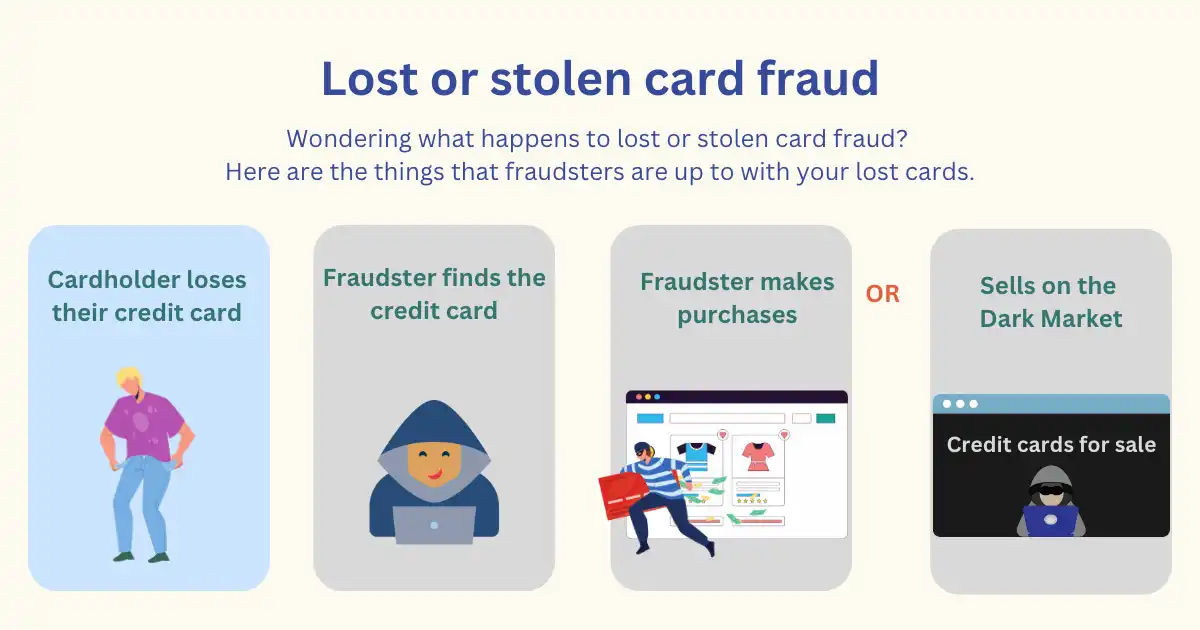 Lost or stolen card fraud

Wondering what happens to lost or stolen card fraud?
Here are the things that fraudsters are up to with your lost cards.

Cardholder loses their credit card

Fraudster finds the credit card

Fraudster makes purchases

OR

Sells on the Dark Market

Credit cards for sale